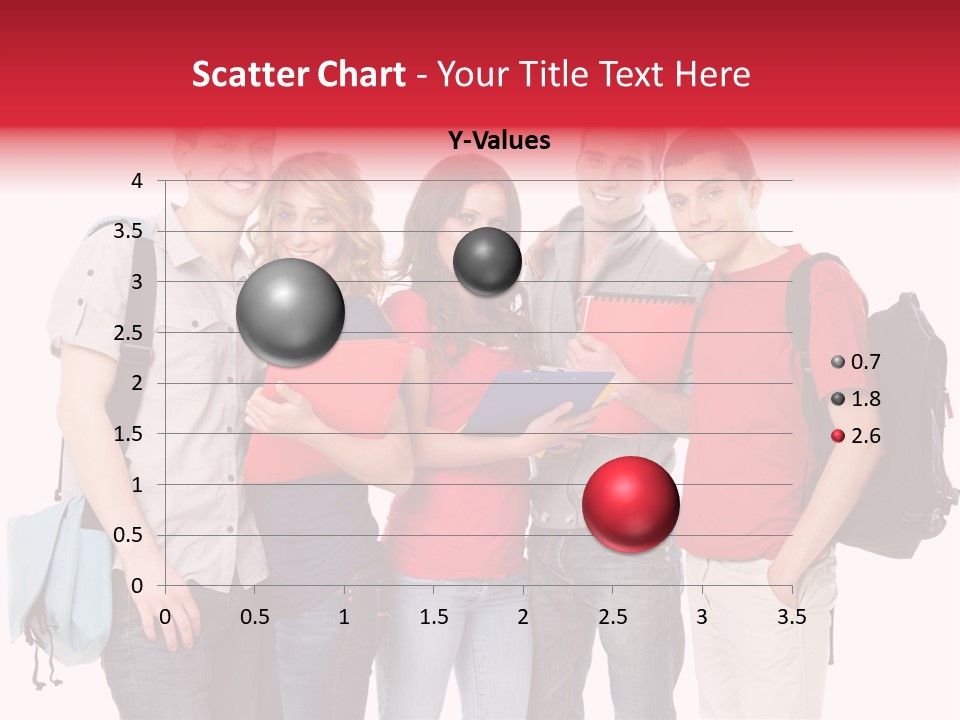 Scatter Chart - Your Title Text Here

Y-Values

4
3.5
3
2.5
2
1.5
1
0.5
0

0 0.5 1 1.5 2 2.5 3 3.5

0.7
1.8
2.6